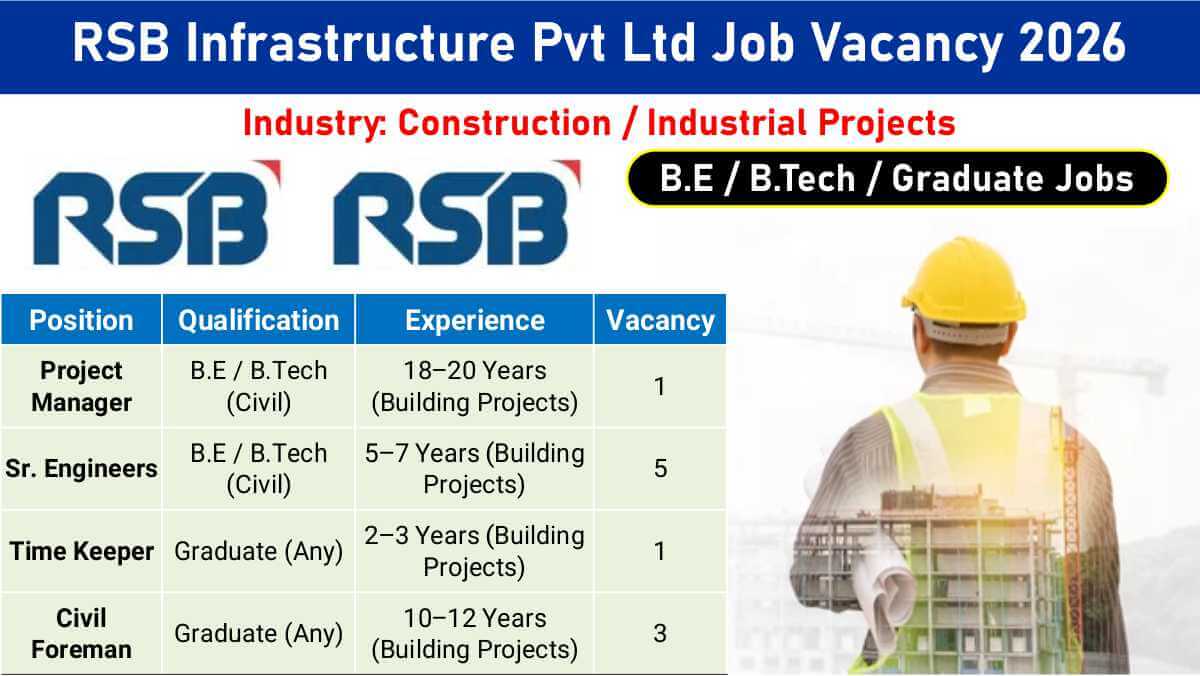 RSB Infrastructure Pvt Ltd Job Vacancy 2026

Industry: Construction / Industrial Projects

B.E / B.Tech / Graduate Jobs

RSB RSB

| Position | Qualification | Experience | Vacancy |
|---|---|---|---|
| Project Manager | B.E / B.Tech (Civil) | 18–20 Years (Building Projects) | 1 |
| Sr. Engineers | B.E / B.Tech (Civil) | 5–7 Years (Building Projects) | 5 |
| Time Keeper | Graduate (Any) | 2–3 Years (Building Projects) | 1 |
| Civil Foreman | Graduate (Any) | 10–12 Years (Building Projects) | 3 |